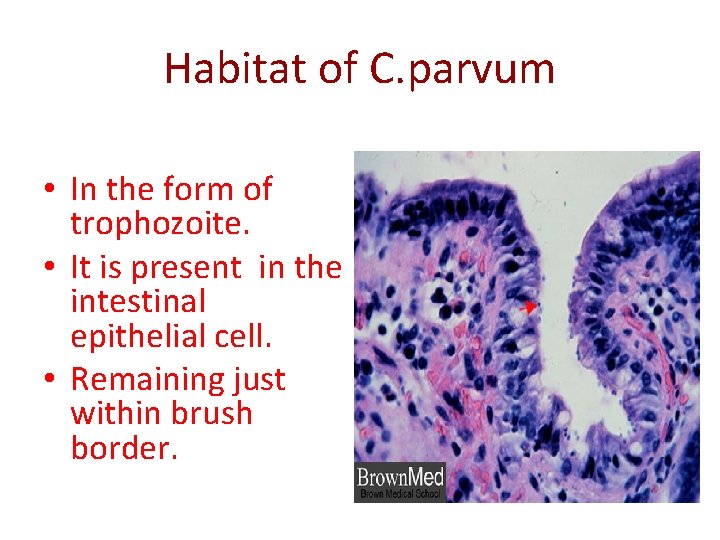 Habitat of C.parvum

• In the form of trophozoite.
• It is present in the intestinal epithelial cell.
• Remaining just within brush border.

BrownMed
Brown Medical School